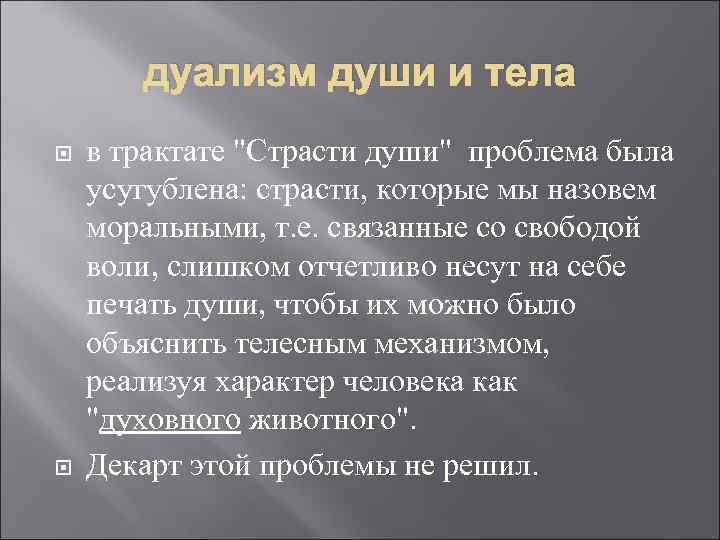 дуализм души и тела

в трактате "Страсти души" проблема была усугублена: страсти, которые мы назовем моральными, т.е. связанные со свободой воли, слишком отчетливо несут на себе печать души, чтобы их можно было объяснить телесным механизмом, реализуя характер человека как "духовного животного".

Декарт этой проблемы не решил.